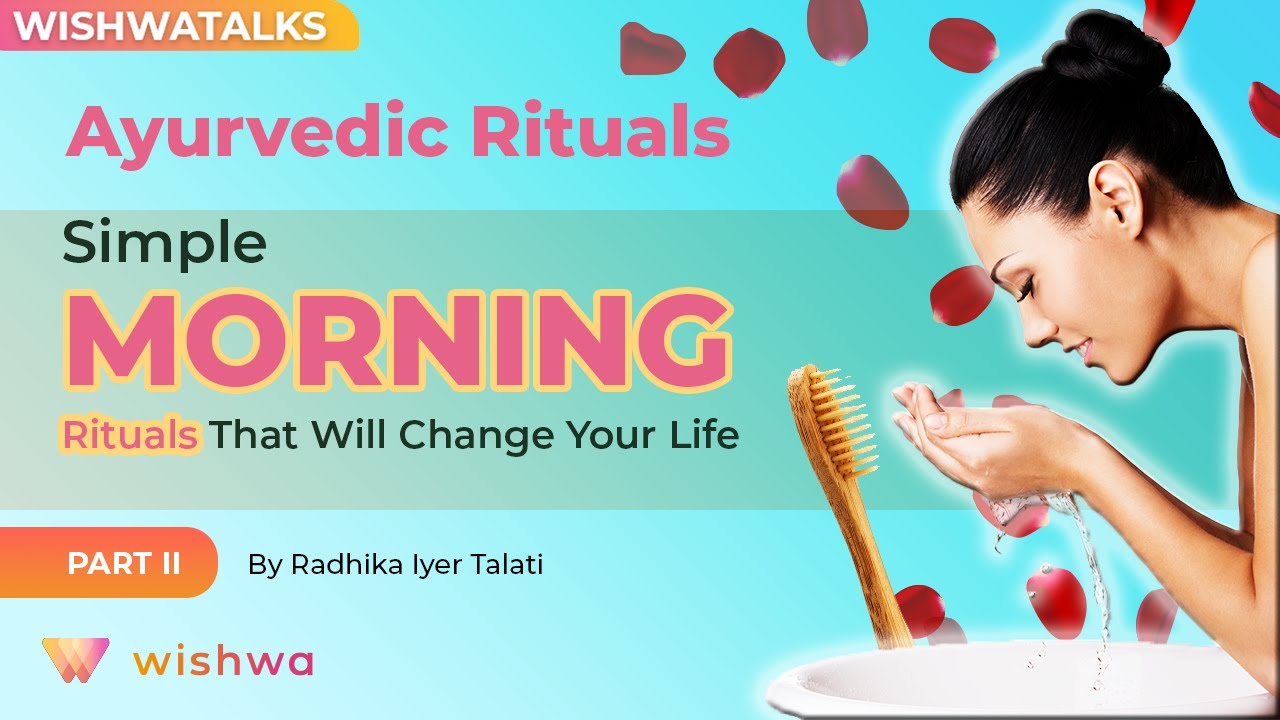 WISHWATALKS

Ayurvedic Rituals

Simple

MORNING

Rituals That Will Change Your Life

PART II

By Radhika Iyer Talati

wishwa